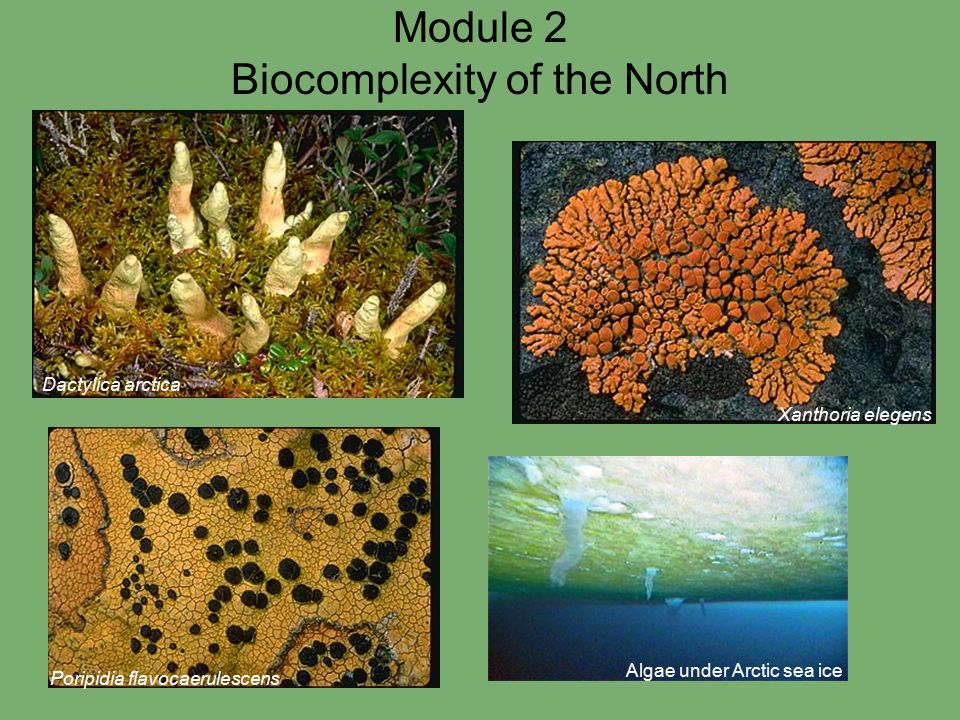 Module 2
Biocomplexity of the North

Dactylica arctica

Xanthoria elegens

Poripidia flavocaerulescens

Algae under Arctic sea ice